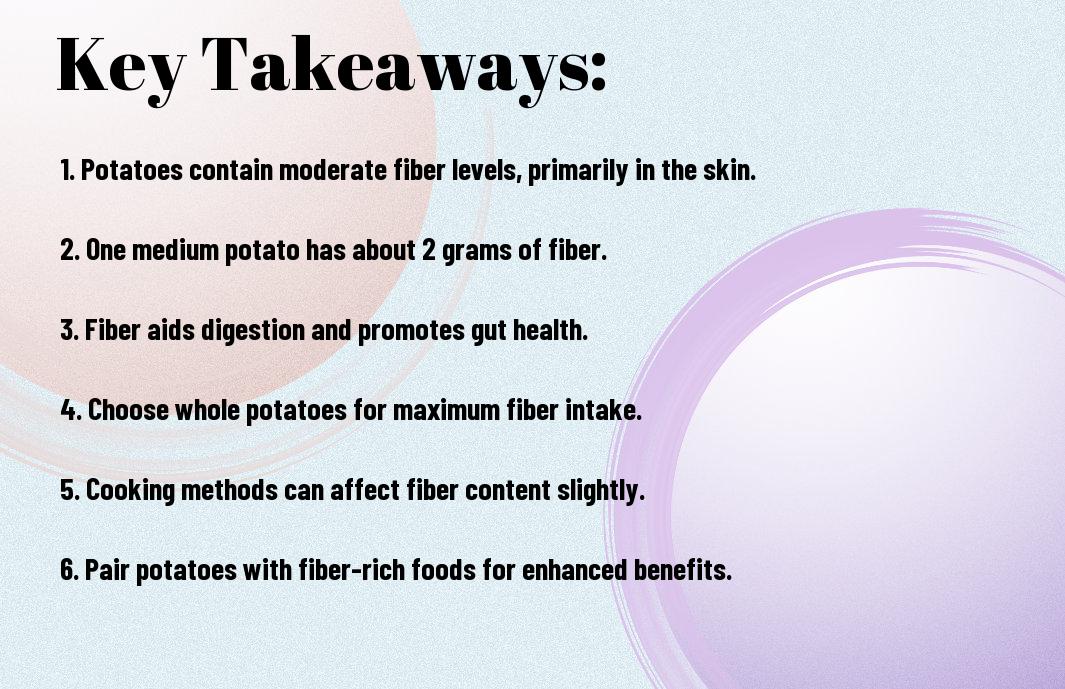 Key Takeaways:

1. Potatoes contain moderate fiber levels, primarily in the skin.

2. One medium potato has about 2 grams of fiber.

3. Fiber aids digestion and promotes gut health.

4. Choose whole potatoes for maximum fiber intake.

5. Cooking methods can affect fiber content slightly.

6. Pair potatoes with fiber-rich foods for enhanced benefits.